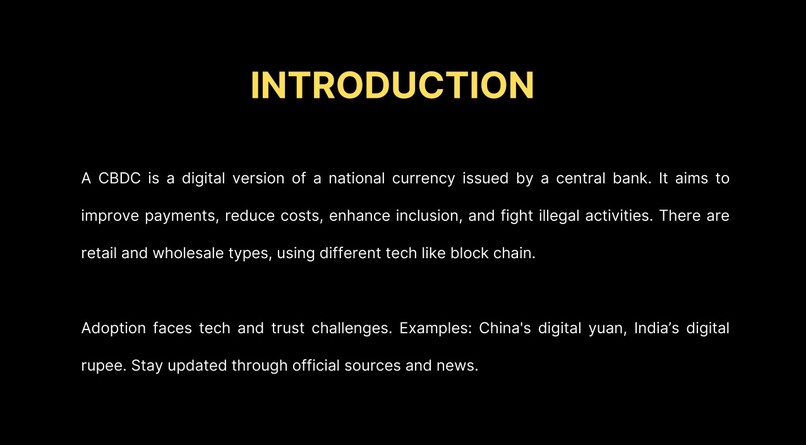 INTRODUCTION

A CBDC is a digital version of a national currency issued by a central bank. It aims to improve payments, reduce costs, enhance inclusion, and fight illegal activities. There are retail and wholesale types, using different tech like block chain.

Adoption faces tech and trust challenges. Examples: China's digital yuan, India's digital rupee. Stay updated through official sources and news.